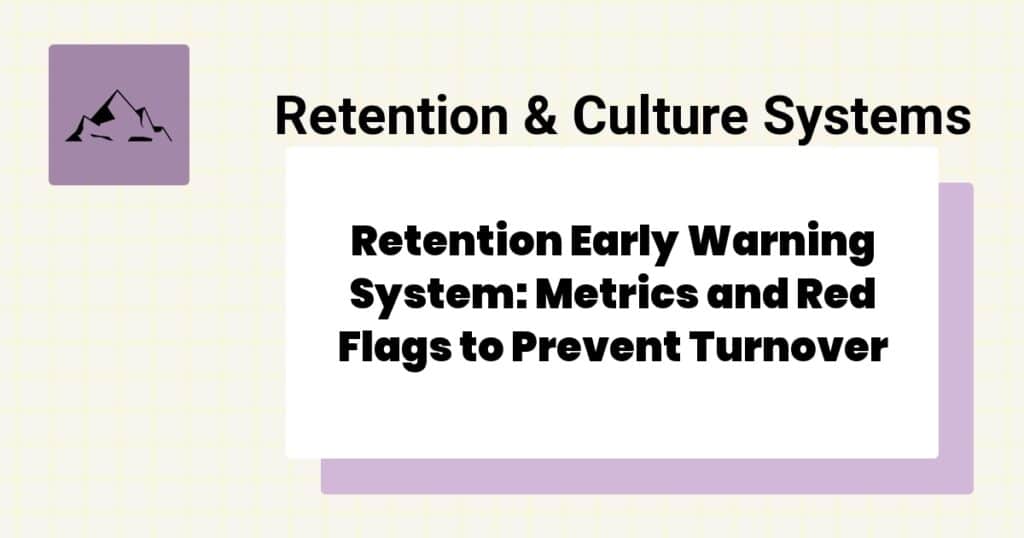 Retention & Culture Systems

Retention Early Warning System: Metrics and Red Flags to Prevent Turnover